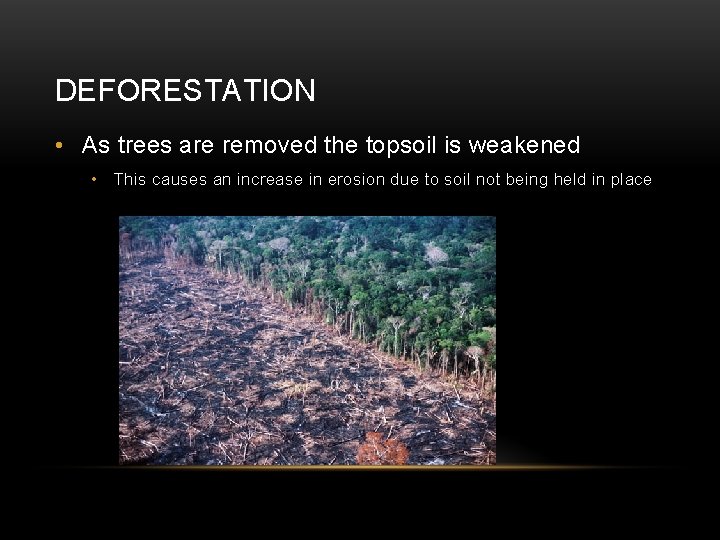 DEFORESTATION

• As trees are removed the topsoil is weakened
  • This causes an increase in erosion due to soil not being held in place